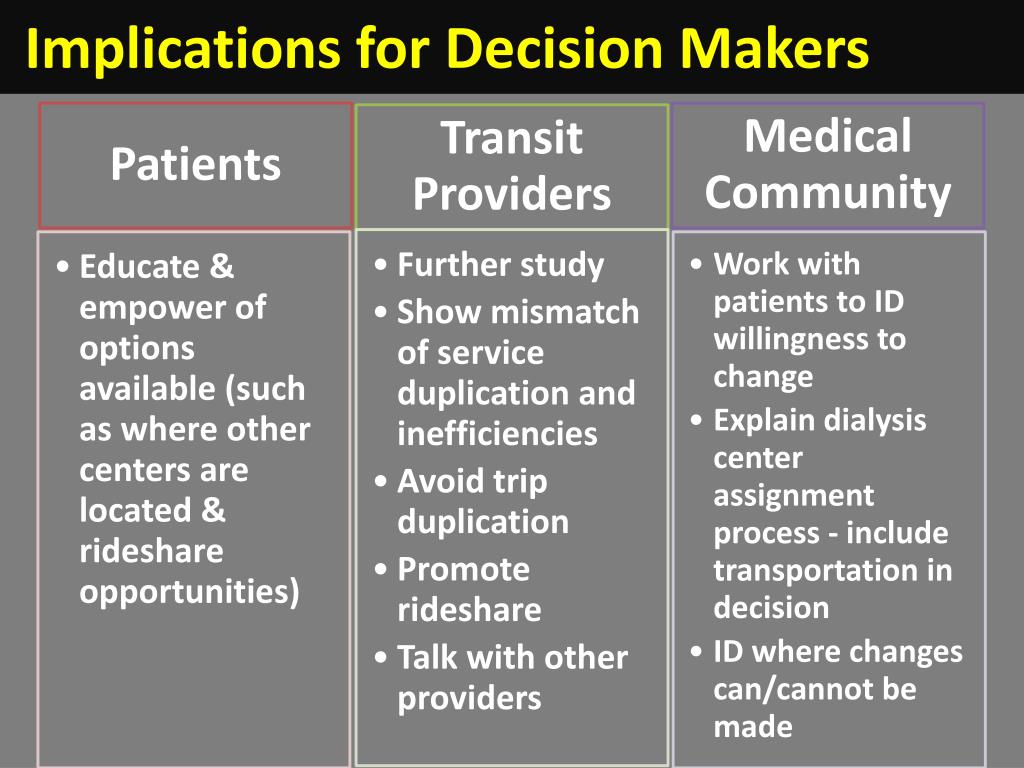 Implications for Decision Makers

Patients

• Educate & empower of options available (such as where other centers are located & rideshare opportunities)

Transit Providers

• Further study
• Show mismatch of service duplication and inefficiencies
• Avoid trip duplication
• Promote rideshare
• Talk with other providers

Medical Community

• Work with patients to ID willingness to change
• Explain dialysis center assignment process - include transportation in decision
• ID where changes can/cannot be made